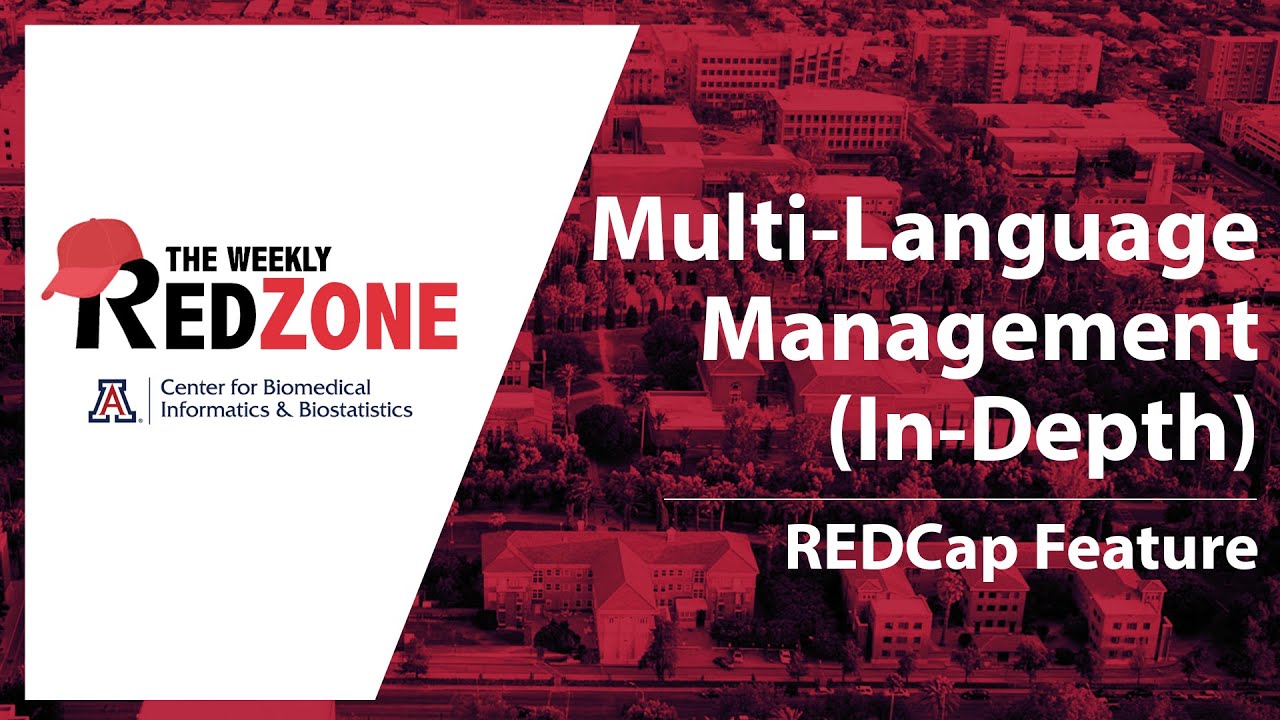 THE WEEKLY
REDZONE

A Center for Biomedical Informatics & Biostatistics

Multi-Language Management (In-Depth)

REDCap Feature